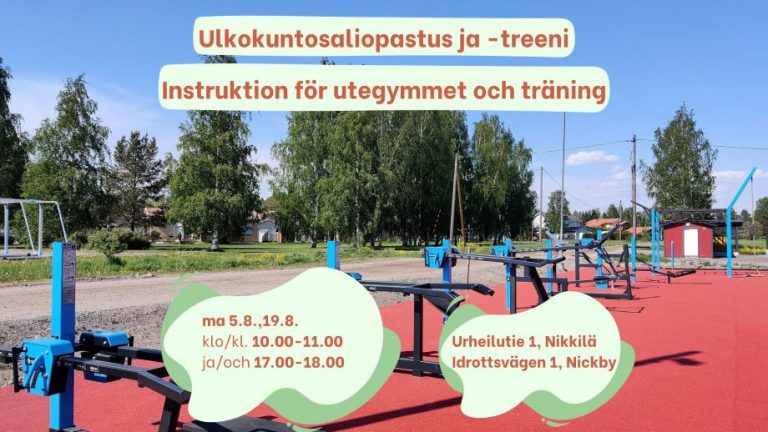 Ulkokuntosaliopastus ja -treeni

Instruktion för utegymmet och träning

ma 5.8.,19.8.
klo/kl. 10.00-11.00
ja/och 17.00-18.00

Urheilutie 1, Nikkilä
Idrottsvägen 1, Nickby